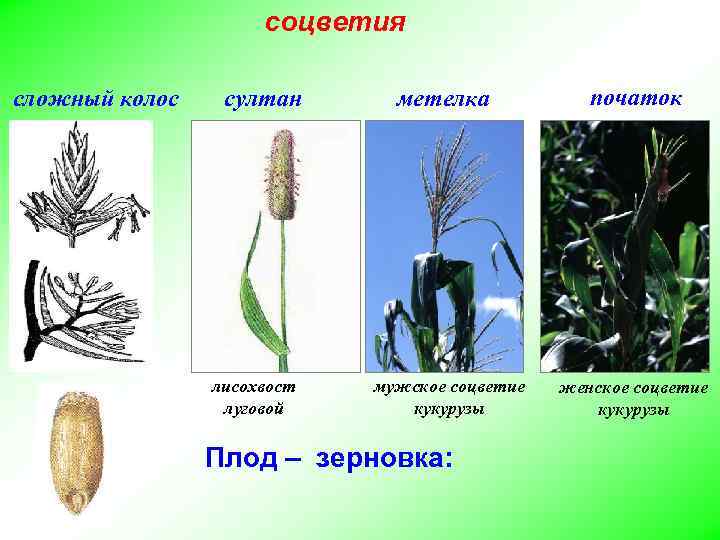 соцветия

сложный колос

султан

метелка

початок

лисохвост луговой

мужское соцветие кукурузы

женское соцветие кукурузы

Плод – зерновка: